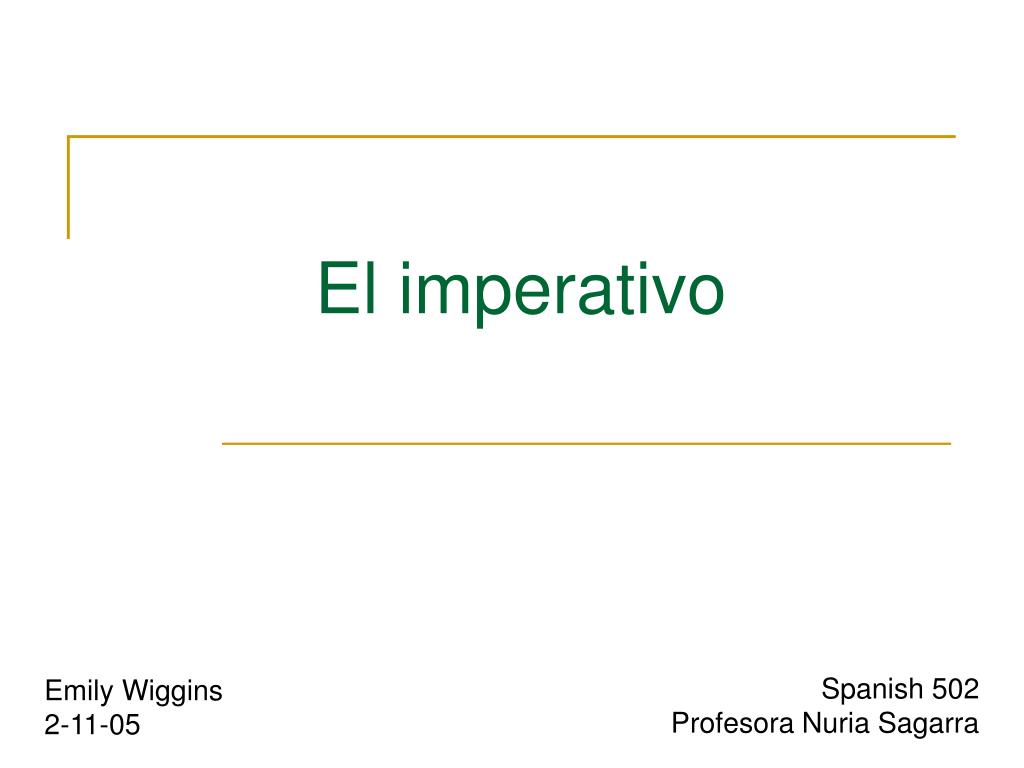 El imperativo

Emily Wiggins
2-11-05

Spanish 502
Profesora Nuria Sagarra